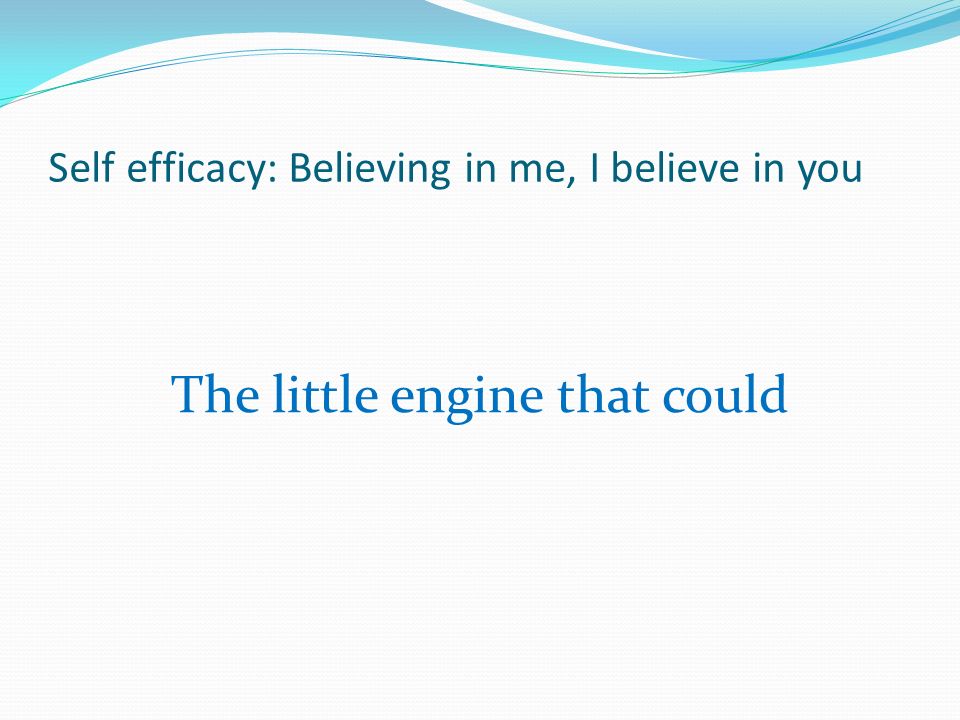 Self efficacy: Believing in me, I believe in you

The little engine that could